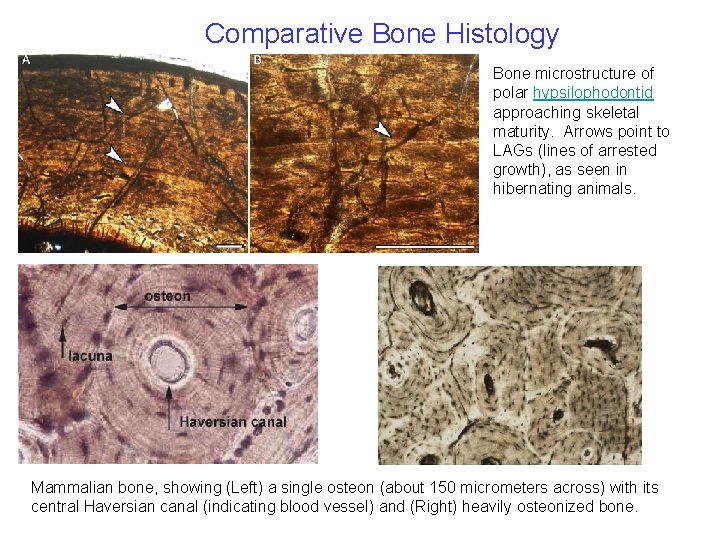 Comparative Bone Histology

A

B

Bone microstructure of polar hypsilophodontid approaching skeletal maturity. Arrows point to LAGs (lines of arrested growth), as seen in hibernating animals.

osteon

lacuna

Haversian canal

Mammalian bone, showing (Left) a single osteon (about 150 micrometers across) with its central Haversian canal (indicating blood vessel) and (Right) heavily osteonized bone.